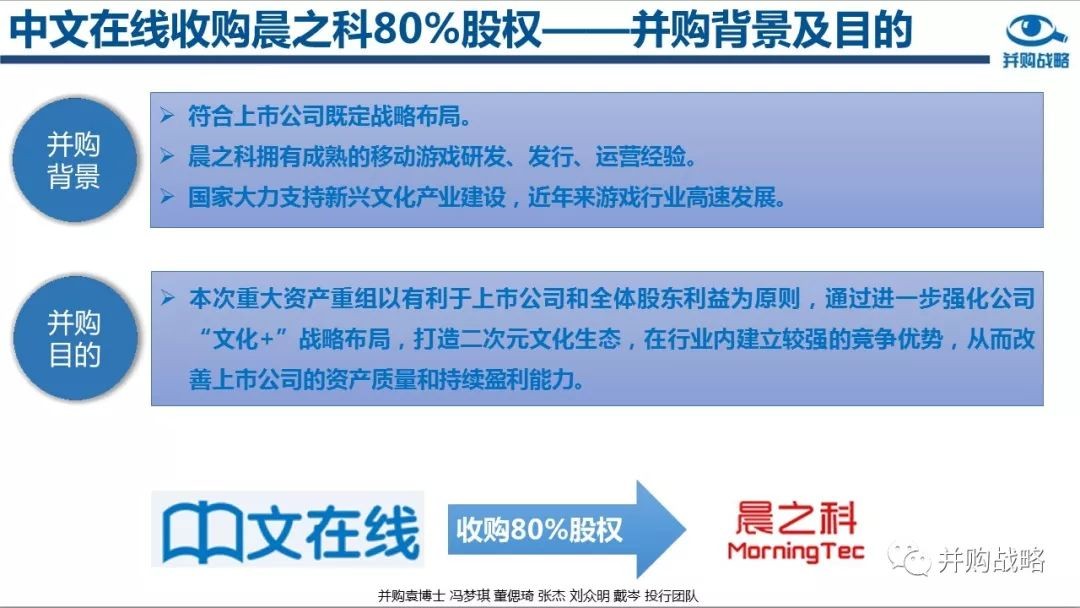 中文在线收购晨之科80%股权——并购背景及目的

并购战略

并购背景

➢ 符合上市公司既定战略布局。
➢ 晨之科拥有成熟的移动游戏研发、发行、运营经验。
➢ 国家大力支持新兴文化产业建设，近年来游戏行业高速发展。

并购目的

➢ 本次重大资产重组以有利于上市公司和全体股东利益为原则，通过进一步强化公司“文化+”战略布局，打造二次元文化生态，在行业内建立较强的竞争优势，从而改善上市公司的资产质量和持续盈利能力。

中文在线

收购80%股权

晨之科
MorningTec

并购战略

并购袁博士 冯梦琪 董偲琦 张杰 刘众明 戴岑 投行团队